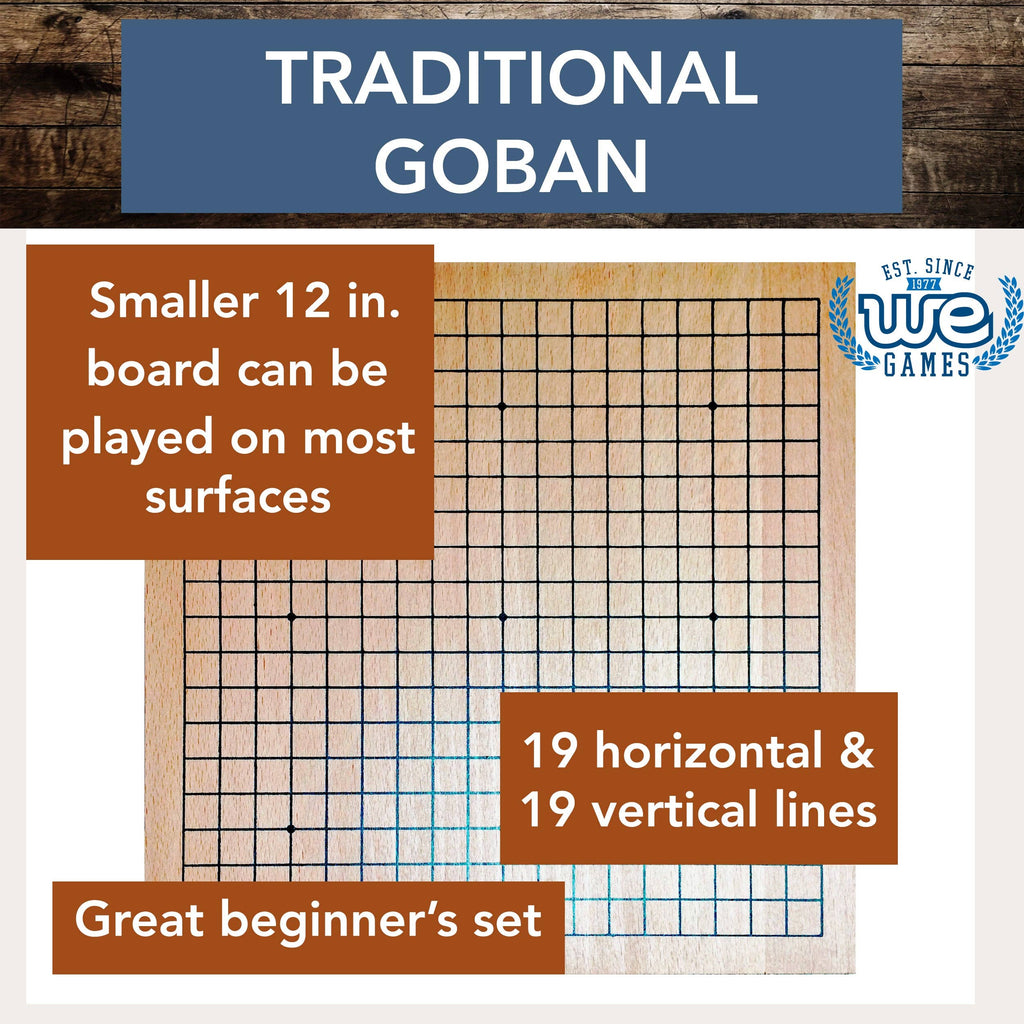 TRADITIONAL GOBAN

Smaller 12 in. board can be played on most surfaces

EST. SINCE 1977 WE GAMES

19 horizontal & 19 vertical lines

Great beginner's set